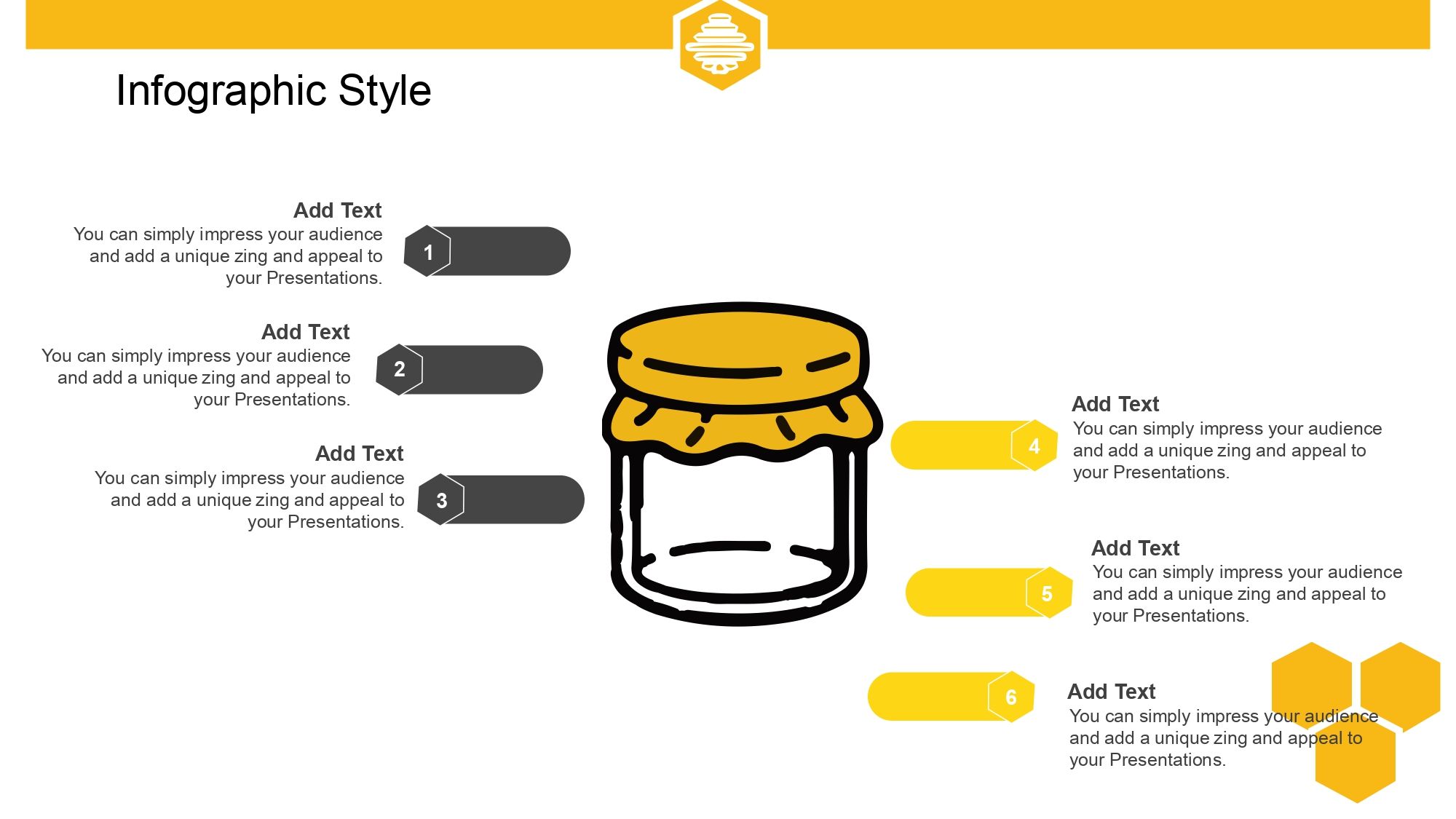 Infographic Style

Add Text
You can simply impress your audience and add a unique zing and appeal to your Presentations.

1

Add Text
You can simply impress your audience and add a unique zing and appeal to your Presentations.

2

Add Text
You can simply impress your audience and add a unique zing and appeal to your Presentations.

3

4

Add Text
You can simply impress your audience and add a unique zing and appeal to your Presentations.

5

Add Text
You can simply impress your audience and add a unique zing and appeal to your Presentations.

6

Add Text
You can simply impress your audience and add a unique zing and appeal to your Presentations.